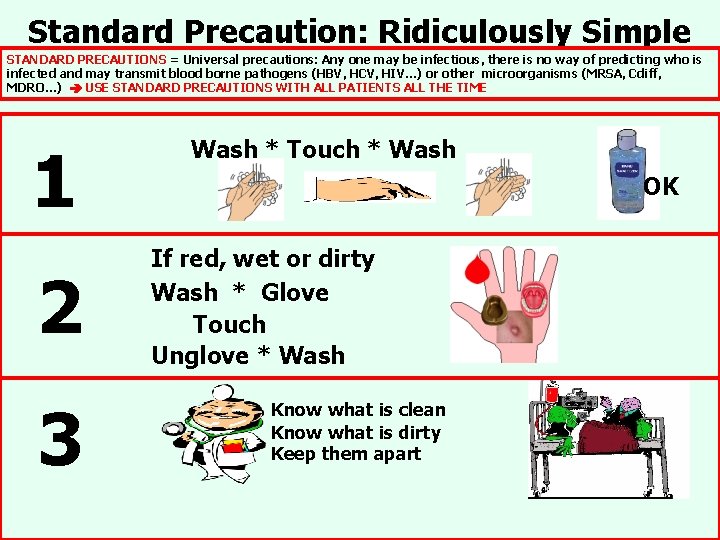 Standard Precaution: Ridiculously Simple

STANDARD PRECAUTIONS = Universal precautions: Any one may be infectious, there is no way of predicting who is infected and may transmit blood borne pathogens (HBV, HCV, HIV...) or other microorganisms (MRSA, Cdiff, MDRO...) ➔ USE STANDARD PRECAUTIONS WITH ALL PATIENTS ALL THE TIME

1

Wash * Touch * Wash

OK

2

If red, wet or dirty
Wash * Glove
Touch
Unglove * Wash

3

Know what is clean
Know what is dirty
Keep them apart